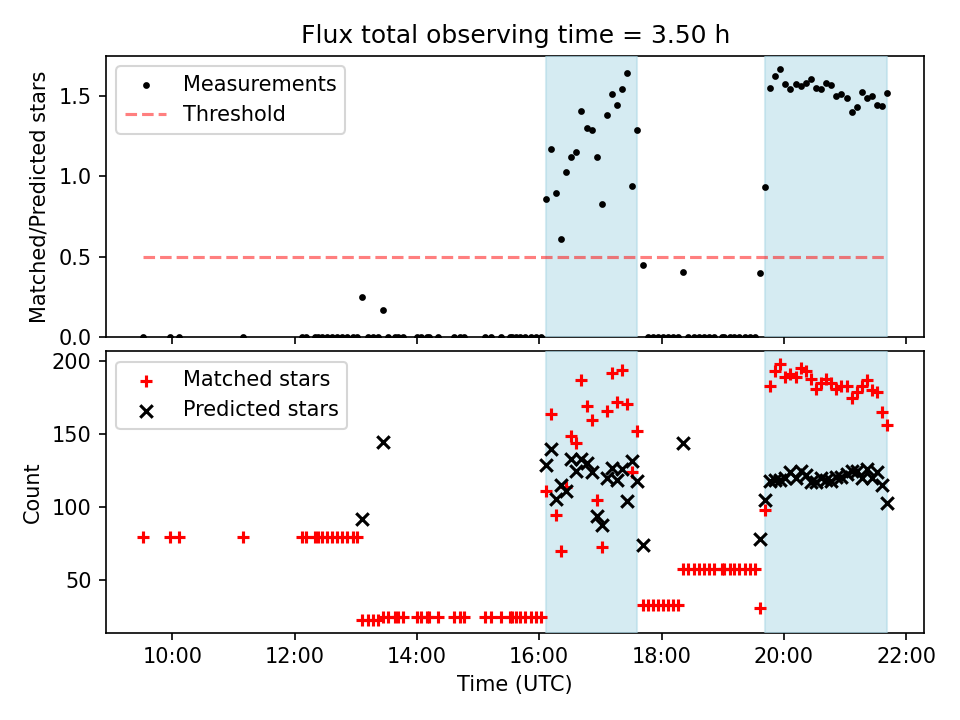 Flux total observing time = 3.50 h

Measurements
Threshold

Matched/Predicted stars

1.5
1.0
0.5
0.0

Matched stars
Predicted stars

Count

200
150
100
50

10:00
12:00
14:00
16:00
18:00
20:00
22:00

Time (UTC)